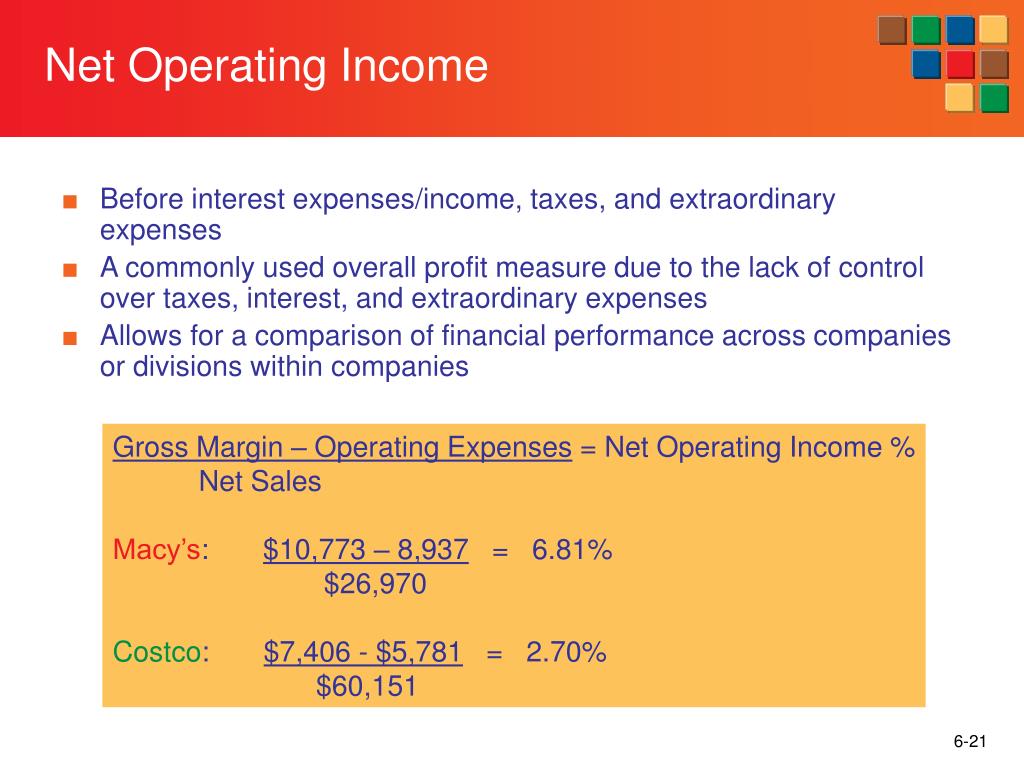 Net Operating Income

■ Before interest expenses/income, taxes, and extraordinary expenses
■ A commonly used overall profit measure due to the lack of control over taxes, interest, and extraordinary expenses
■ Allows for a comparison of financial performance across companies or divisions within companies

Gross Margin – Operating Expenses = Net Operating Income %
Net Sales

Macy's: $10,773 – 8,937 = 6.81%
$26,970

Costco: $7,406 - $5,781 = 2.70%
$60,151

6-21